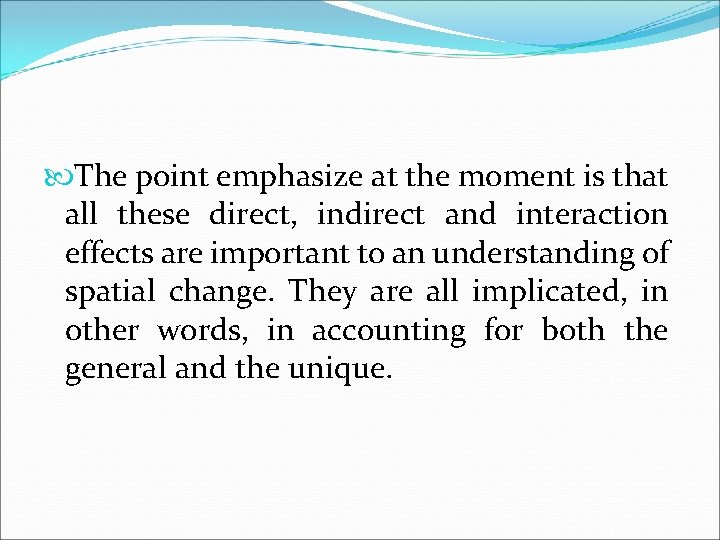 The point emphasize at the moment is that all these direct, indirect and interaction effects are important to an understanding of spatial change. They are all implicated, in other words, in accounting for both the general and the unique.